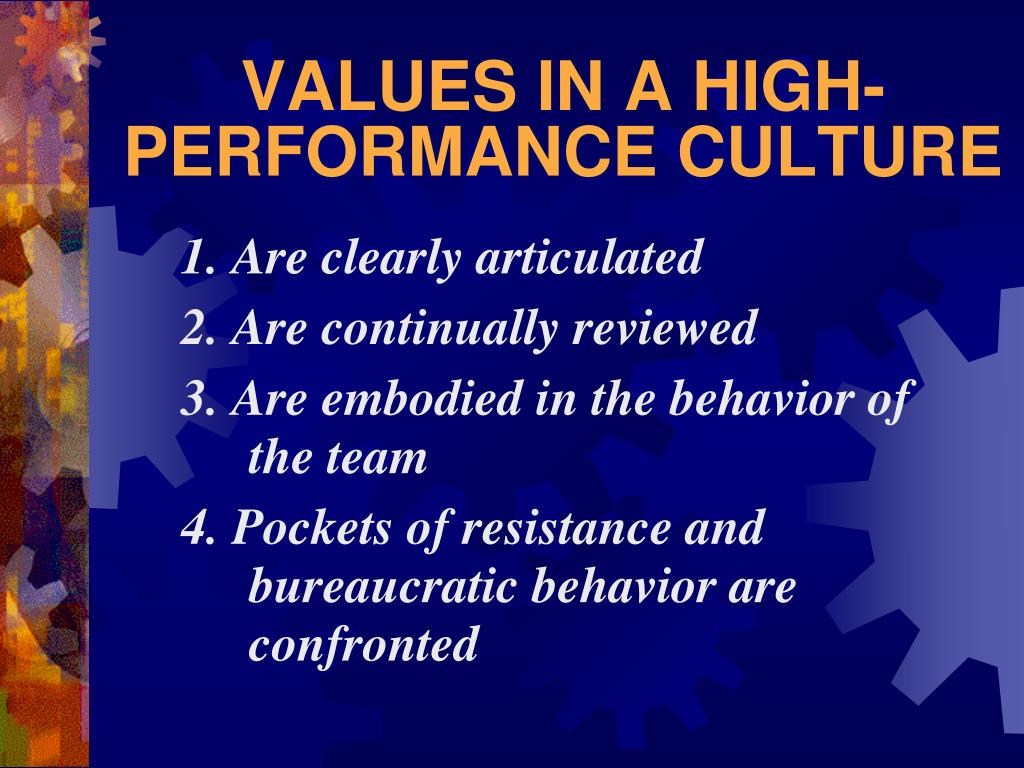 VALUES IN A HIGH-PERFORMANCE CULTURE

1. Are clearly articulated

2. Are continually reviewed

3. Are embodied in the behavior of the team

4. Pockets of resistance and bureaucratic behavior are confronted